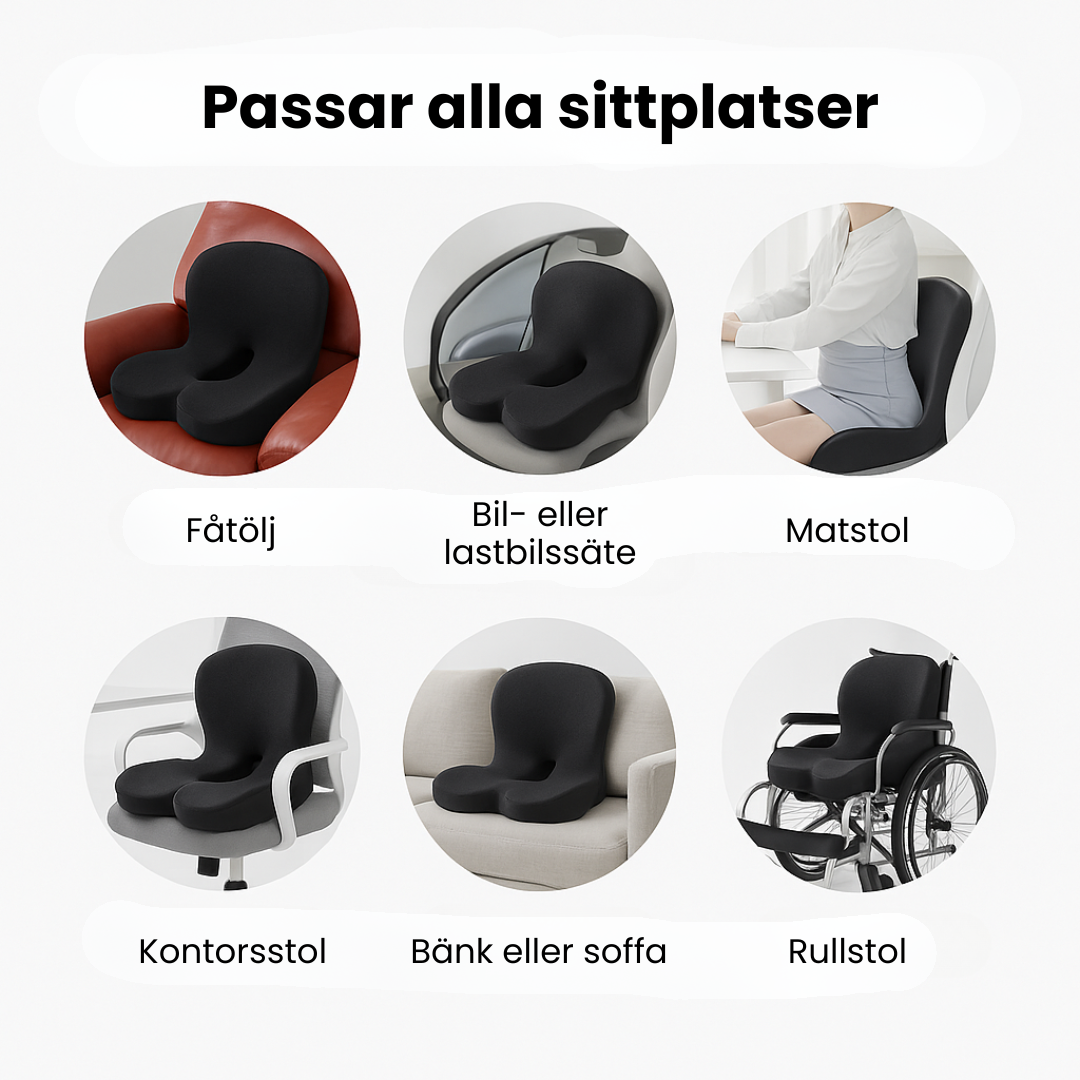 Passar alla sittplatser

Fåtölj

Bil- eller lastbilssäte

Matstol

Kontorsstol

Bänk eller soffa

Rullstol